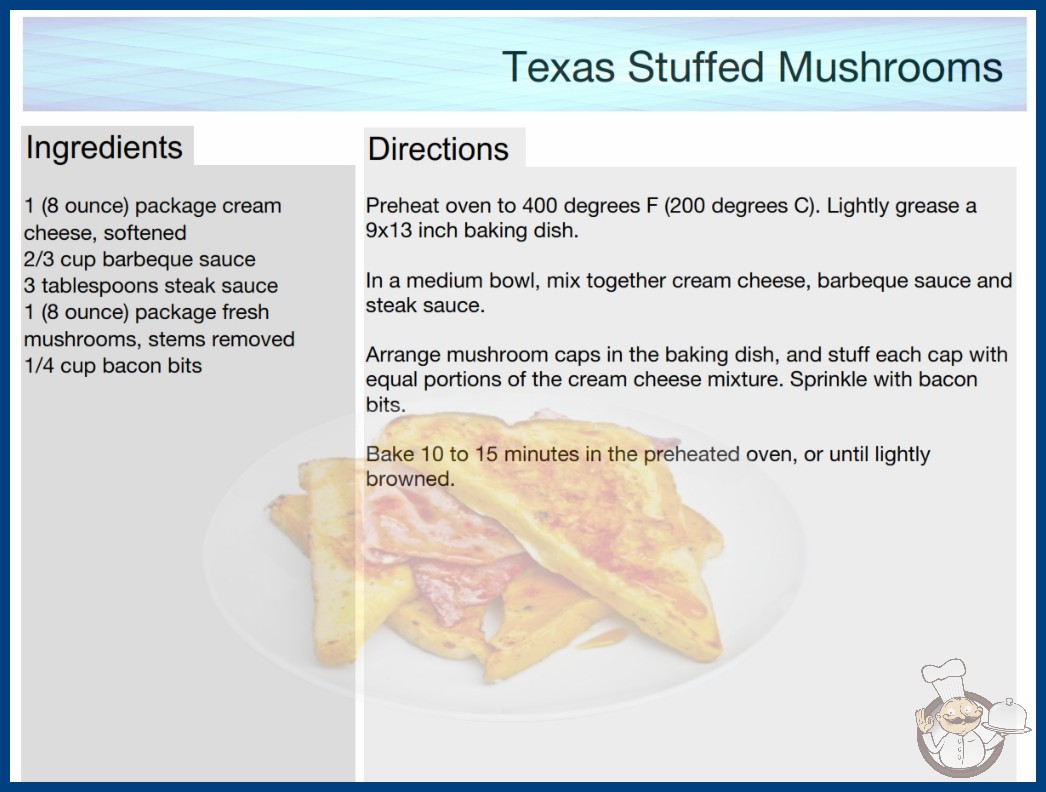 Texas Stuffed Mushrooms

Ingredients

1 (8 ounce) package cream cheese, softened
2/3 cup barbeque sauce
3 tablespoons steak sauce
1 (8 ounce) package fresh mushrooms, stems removed
1/4 cup bacon bits

Directions

Preheat oven to 400 degrees F (200 degrees C). Lightly grease a 9x13 inch baking dish.

In a medium bowl, mix together cream cheese, barbeque sauce and steak sauce.

Arrange mushroom caps in the baking dish, and stuff each cap with equal portions of the cream cheese mixture. Sprinkle with bacon bits.

Bake 10 to 15 minutes in the preheated oven, or until lightly browned.